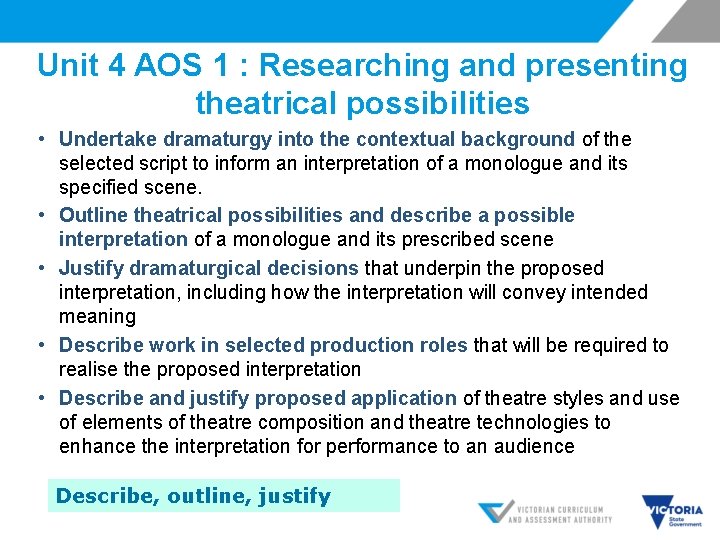 Unit 4 AOS 1 : Researching and presenting theatrical possibilities

• Undertake dramaturgy into the contextual background of the selected script to inform an interpretation of a monologue and its specified scene.
• Outline theatrical possibilities and describe a possible interpretation of a monologue and its prescribed scene
• Justify dramaturgical decisions that underpin the proposed interpretation, including how the interpretation will convey intended meaning
• Describe work in selected production roles that will be required to realise the proposed interpretation
• Describe and justify proposed application of theatre styles and use of elements of theatre composition and theatre technologies to enhance the interpretation for performance to an audience

Describe, outline, justify

VICTORIAN CURRICULUM AND ASSESSMENT AUTHORITY

VICTORIA State Government